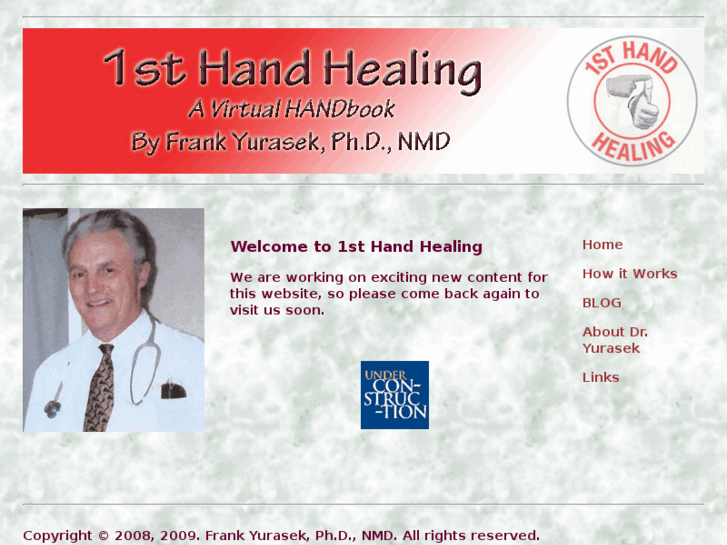 1st Hand Healing
A Virtual HANDbook
By Frank Yurasek, Ph.D., NMD

1ST HAND HEALING

Welcome to 1st Hand Healing

We are working on exciting new content for this website, so please come back again to visit us soon.

UNDER CON-STRUC-TION

Home

How it Works

BLOG

About Dr. Yurasek

Links

Copyright © 2008, 2009. Frank Yurasek, Ph.D., NMD. All rights reserved.